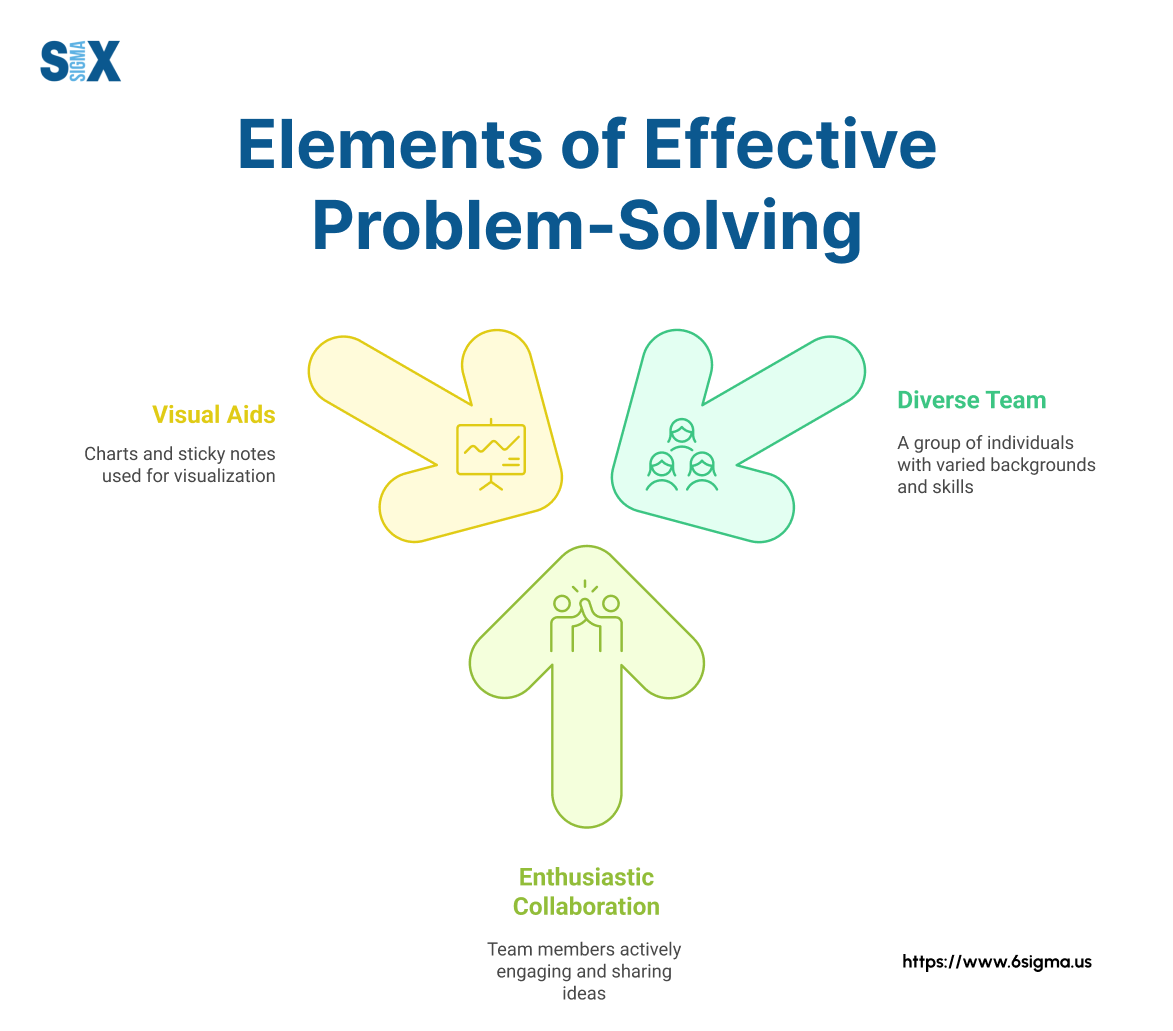 SIX SIGMA

Elements of Effective Problem-Solving

Visual Aids

Charts and sticky notes used for visualization

Diverse Team

A group of individuals with varied backgrounds and skills

Enthusiastic Collaboration

Team members actively engaging and sharing ideas

https://www.6sigma.us